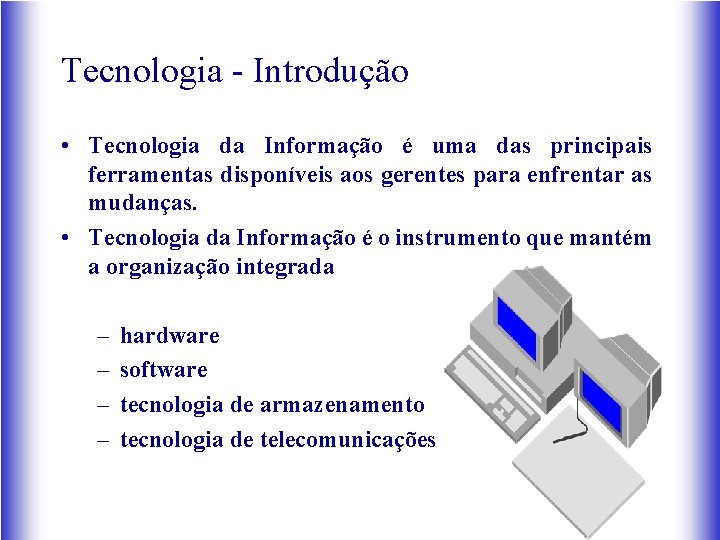 Tecnologia - Introdução

• Tecnologia da Informação é uma das principais ferramentas disponíveis aos gerentes para enfrentar as mudanças.

• Tecnologia da Informação é o instrumento que mantém a organização integrada

– hardware
– software
– tecnologia de armazenamento
– tecnologia de telecomunicações